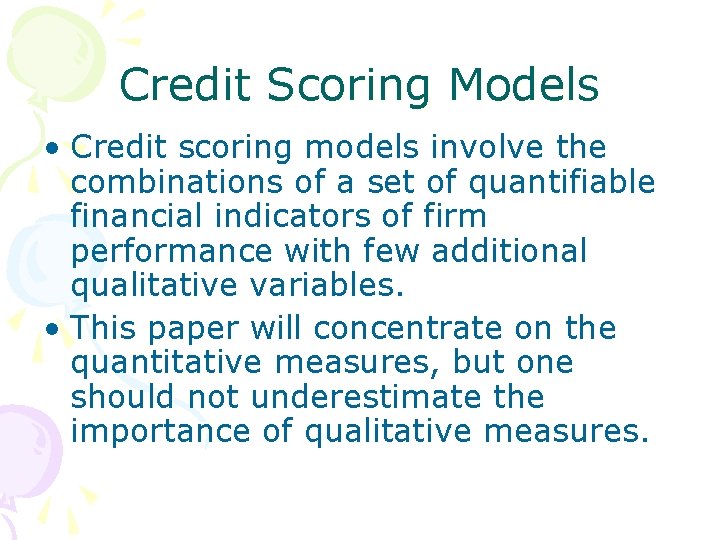 Credit Scoring Models

• Credit scoring models involve the combinations of a set of quantifiable financial indicators of firm performance with few additional qualitative variables.

• This paper will concentrate on the quantitative measures, but one should not underestimate the importance of qualitative measures.